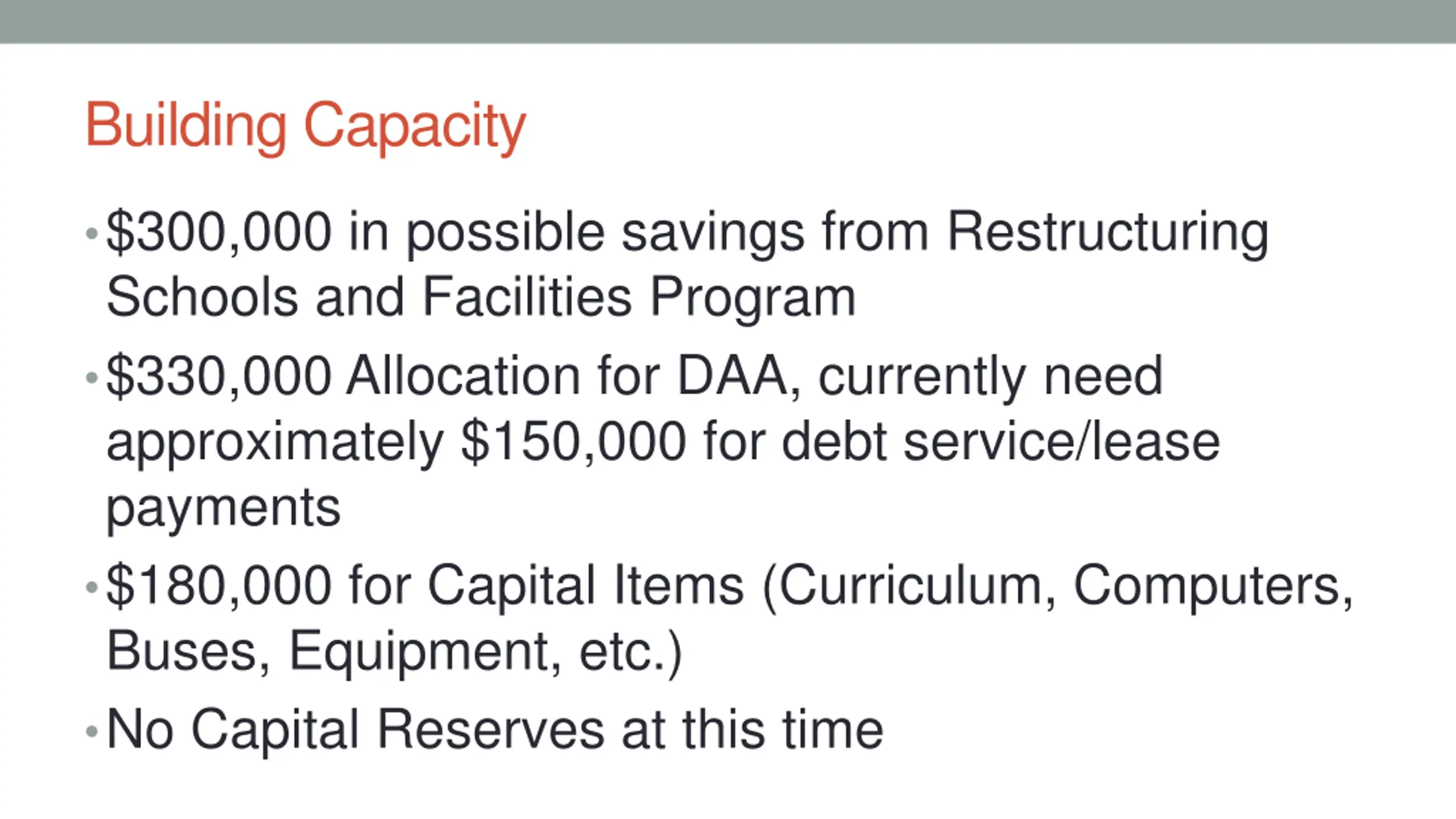 Building Capacity

• \$300,000 in possible savings from Restructuring Schools and Facilities Program

• \$330,000 Allocation for DAA, currently need approximately \$150,000 for debt service/lease payments

• \$180,000 for Capital Items (Curriculum, Computers, Buses, Equipment, etc.)

• No Capital Reserves at this time